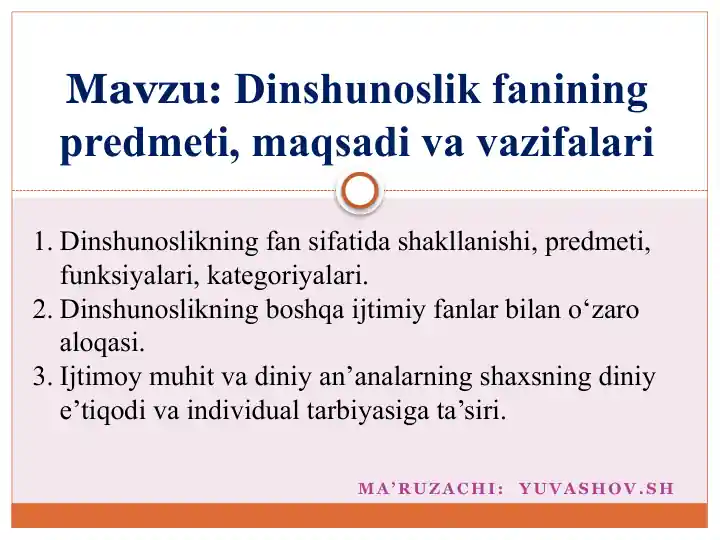 Mavzu: Dinshunoslik fanining predmeti, maqsadi va vazifalari

1. Dinshunoslikning fan sifatida shakllanishi, predmeti, funksiyalari, kategoriyalari.
2. Dinshunoslikning boshqa ijtimiy fanlar bilan o‘zaro aloqasi.
3. Ijtimoy muhit va diniy an’analarning shaxsning diniy e’tiqodi va individual tarbiyasiga ta’siri.

MA’RUZACHI: YUVASHOV.SH